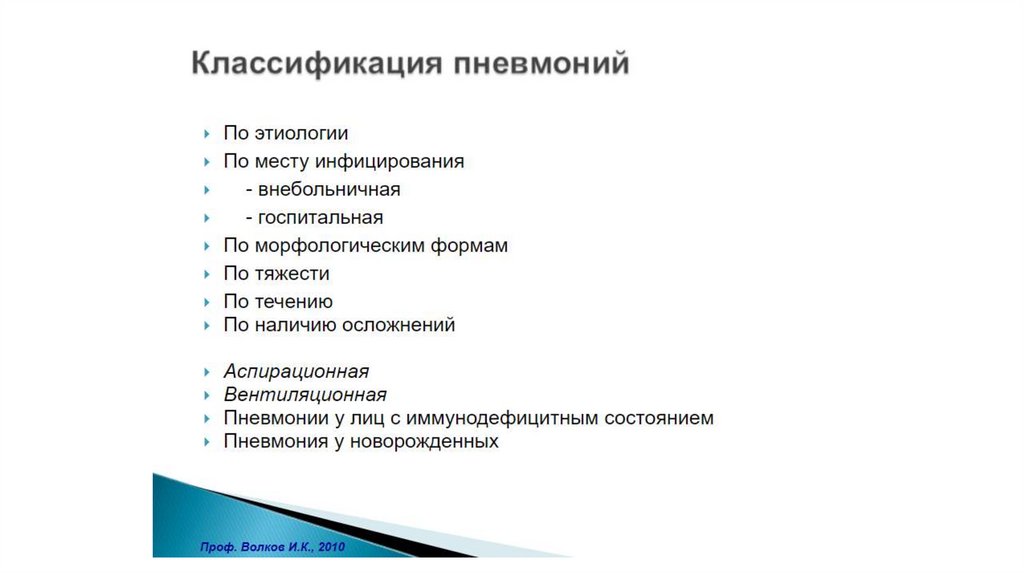 Классификация пневмоний

По этиологии
По месту инфицирования
- внебольничная
- госпитальная
По морфологическим формам
По тяжести
По течению
По наличию осложнений

Аспирационная
Вентиляционная
Пневмонии у лиц с иммунодефицитным состоянием
Пневмония у новорожденных

Проф. Волков И.К., 2010